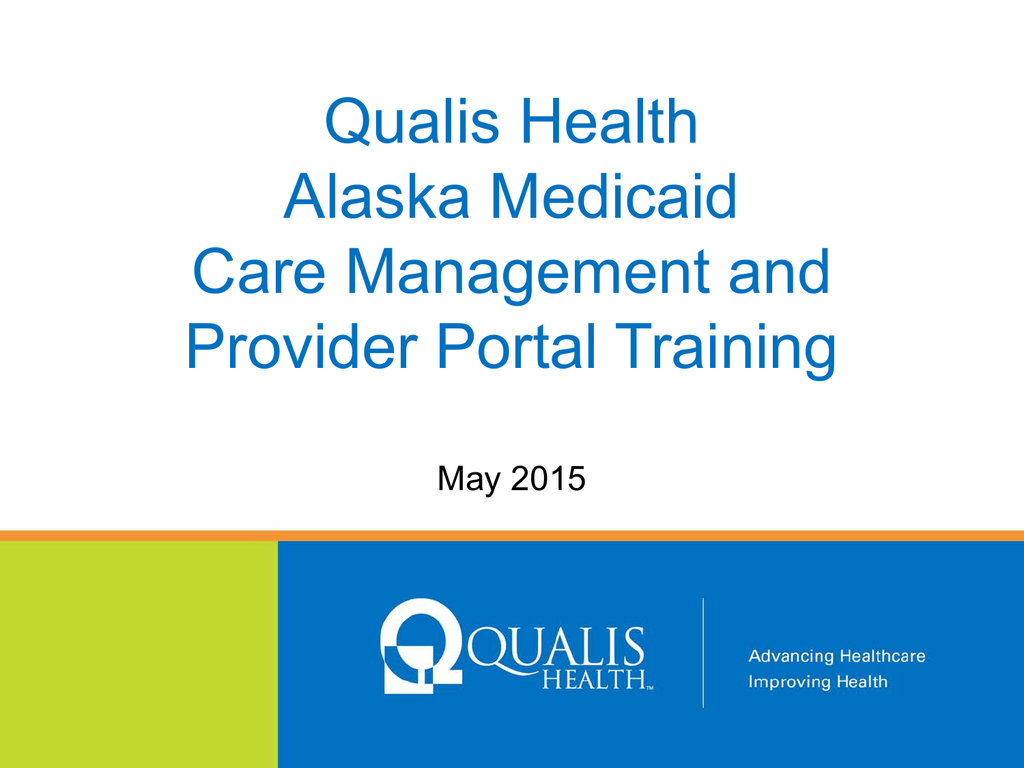 Qualis Health
Alaska Medicaid
Care Management and
Provider Portal Training

May 2015

QUALIS
HEALTH™

Advancing Healthcare
Improving Health